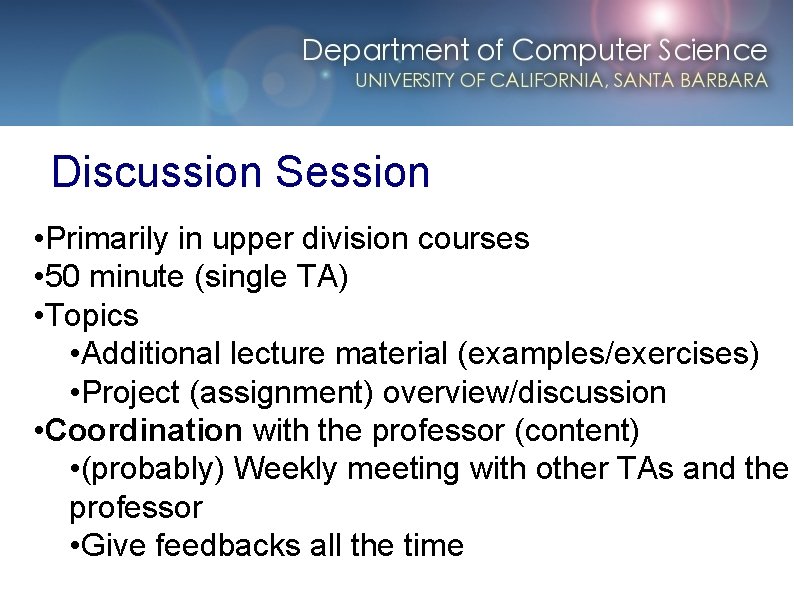 Department of Computer Science
UNIVERSITY OF CALIFORNIA, SANTA BARBARA

Discussion Session

•Primarily in upper division courses
•50 minute (single TA)
•Topics
•Additional lecture material (examples/exercises)
•Project (assignment) overview/discussion
•Coordination with the professor (content)
•(probably) Weekly meeting with other TAs and the professor
•Give feedbacks all the time